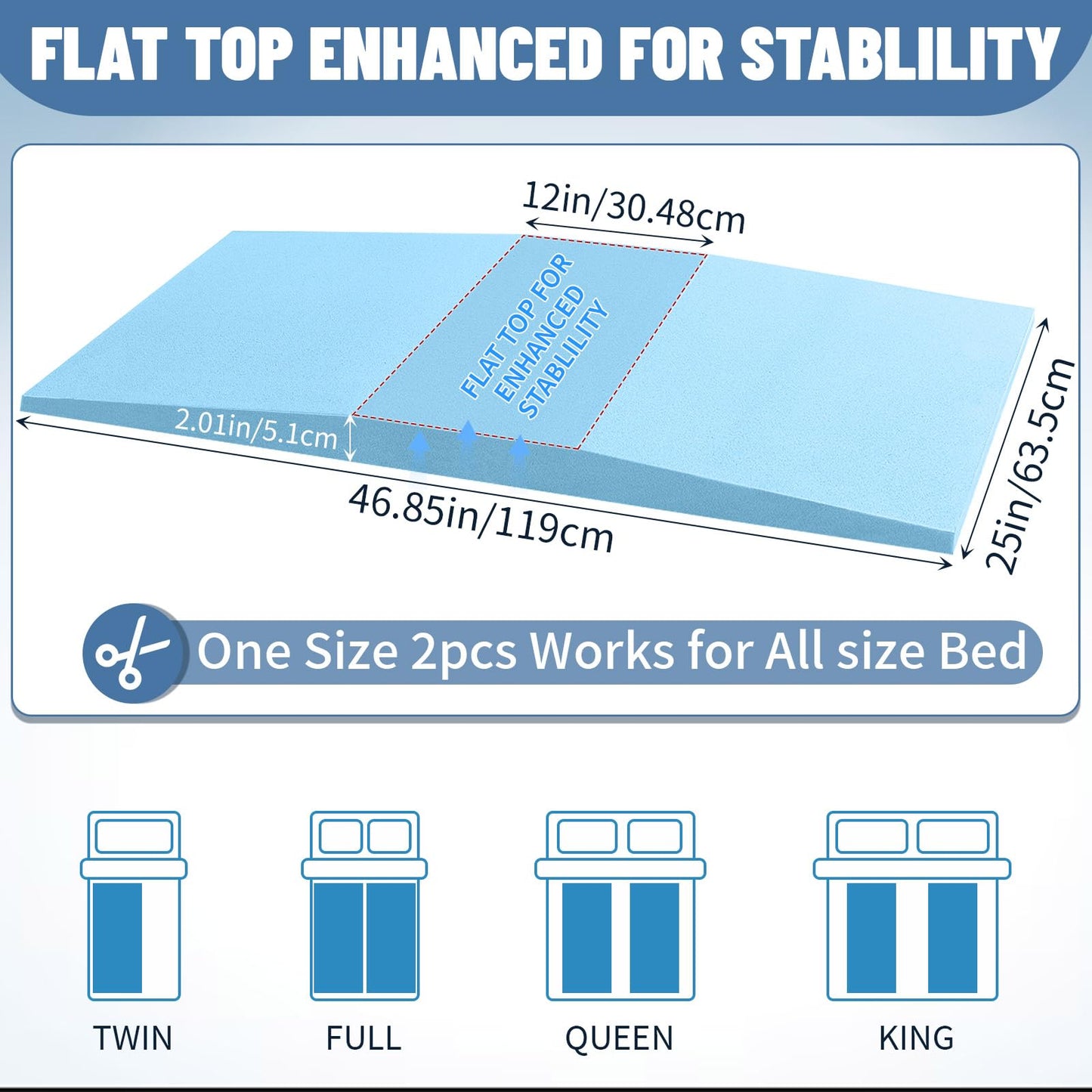 FLAT TOP ENHANCED FOR STABLILITY

12in/30.48cm

FLAT TOP FOR ENHANCED STABLILITY

2.01in/5.1cm

46.85in/119cm

25in/63.5cm

One Size 2pcs Works for All size Bed

TWIN

FULL

QUEEN

KING